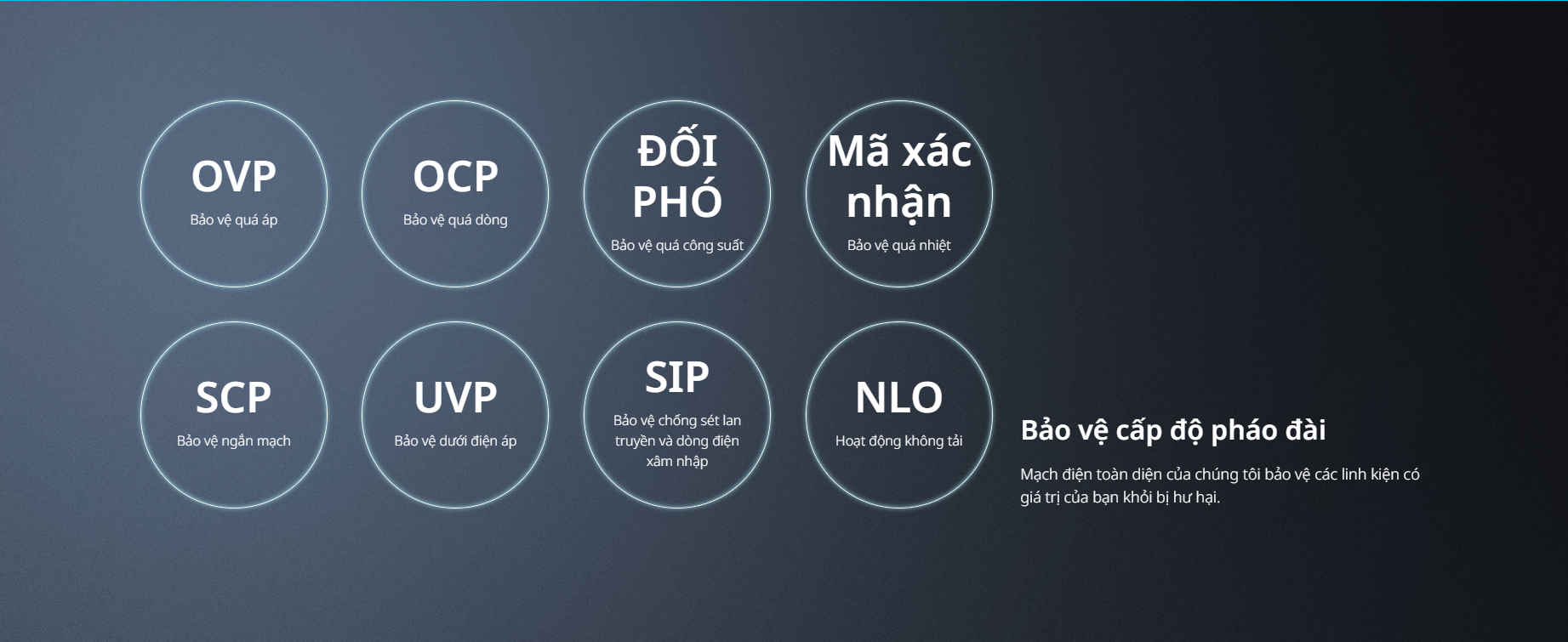 OVP
Bảo vệ quá áp

OCP
Bảo vệ quá dòng

ĐỐI PHÓ
Bảo vệ quá công suất

Mã xác nhận
Bảo vệ quá nhiệt

SCP
Bảo vệ ngắn mạch

UVP
Bảo vệ dưới điện áp

SIP
Bảo vệ chống sét lan truyền và dòng điện xâm nhập

NLO
Hoạt động không tải

Bảo vệ cấp độ pháo đài

Mạch điện toàn diện của chúng tôi bảo vệ các linh kiện có giá trị của bạn khỏi bị hư hại.